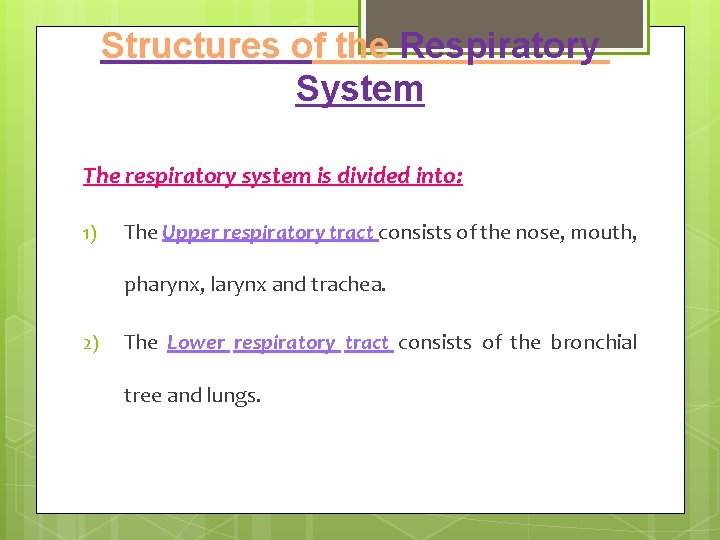 Structures of the Respiratory System

The respiratory system is divided into:

1) The Upper respiratory tract consists of the nose, mouth, pharynx, larynx and trachea.

2) The Lower respiratory tract consists of the bronchial tree and lungs.